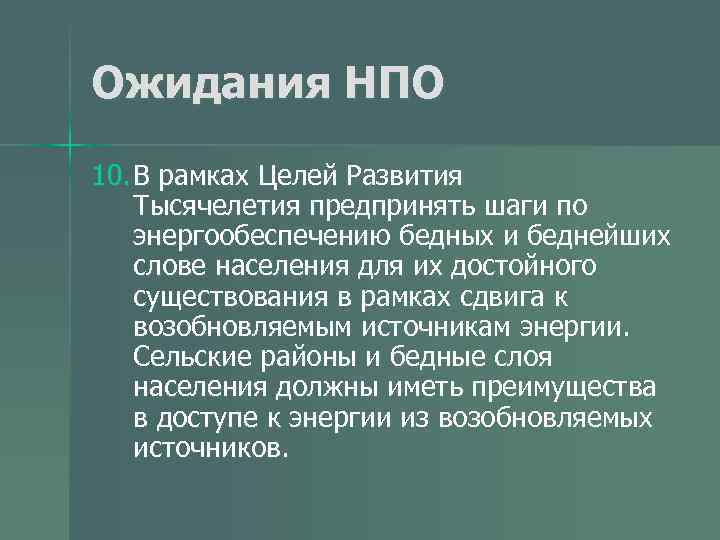 Ожидания НПО

10. В рамках Целей Развития Тысячелетия предпринять шаги по энергообеспечению бедных и беднейших слове населения для их достойного существования в рамках сдвига к возобновляемым источникам энергии. Сельские районы и бедные слоя населения должны иметь преимущества в доступе к энергии из возобновляемых источников.